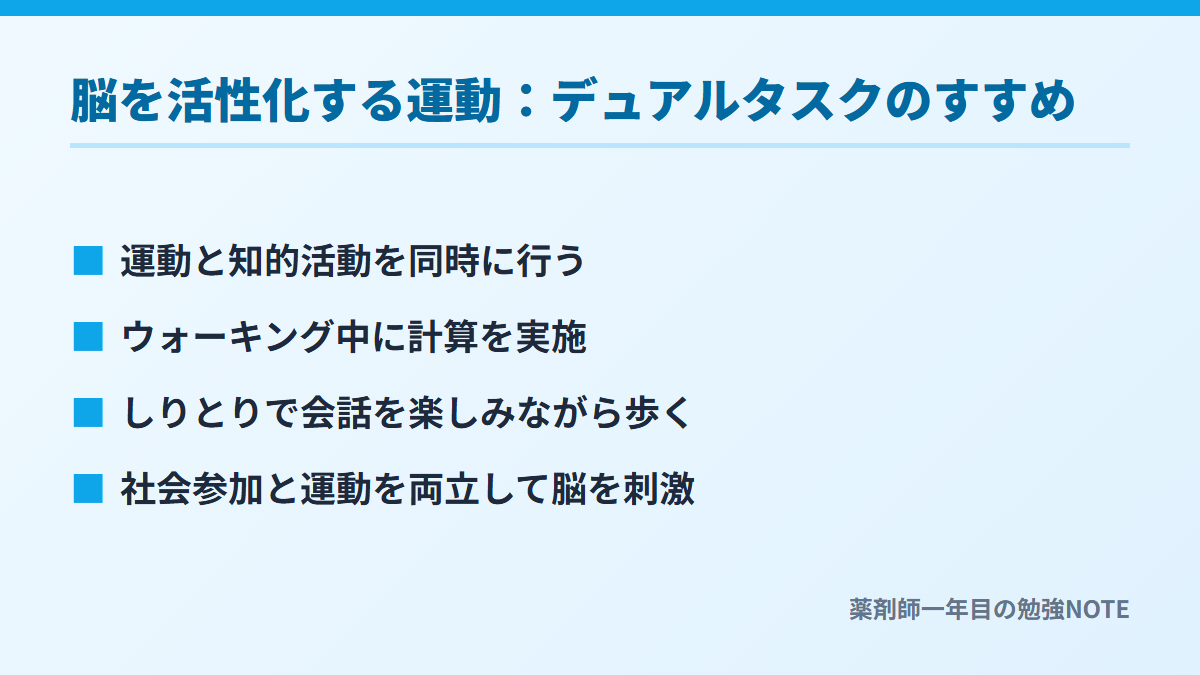 脳を活性化する運動：デュアルタスクのすすめ

■ 運動と知的活動を同時に行う

■ ウォーキング中に計算を実施

■ しりとりで会話を楽しみながら歩く

■ 社会参加と運動を両立して脳を刺激

薬剤師一年目の勉強NOTE